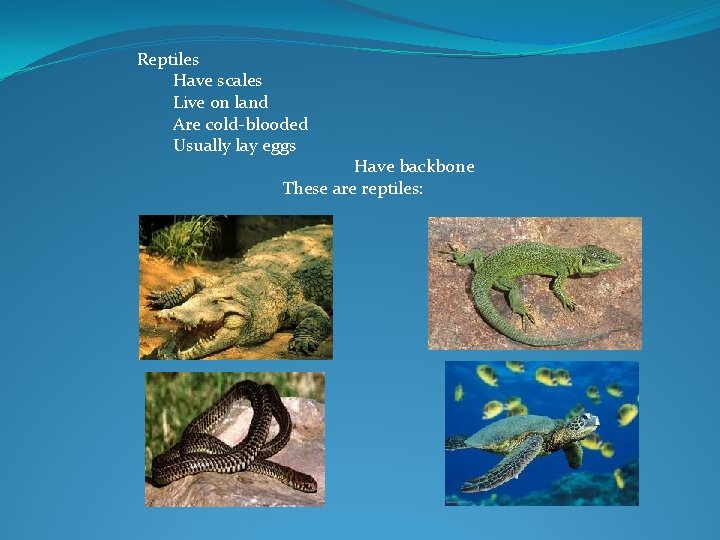 Reptiles
Have scales
Live on land
Are cold-blooded
Usually lay eggs
Have backbone
These are reptiles: